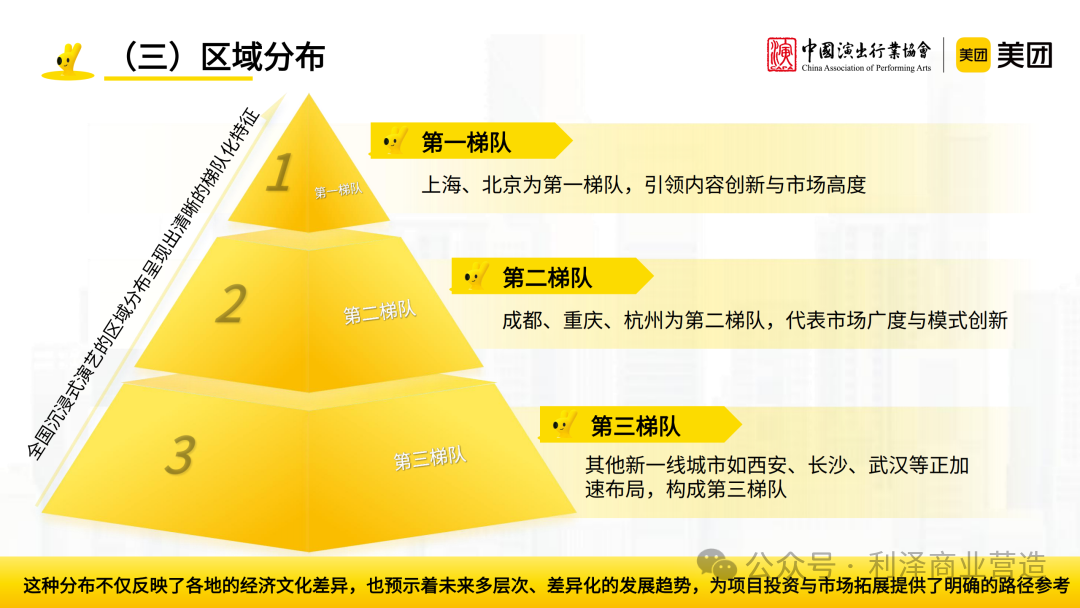 （三）区域分布

中國演出行業協會
China Association of Performing Arts
美团 美团

全国沉浸式演艺的区域分布呈现出清晰的梯队化特征

1 第一梯队

2 第二梯队

3 第三梯队

第一梯队

上海、北京为第一梯队，引领内容创新与市场高度

第二梯队

成都、重庆、杭州为第二梯队，代表市场广度与模式创新

第三梯队

其他新一线城市如西安、长沙、武汉等正加速布局，构成第三梯队

公众号 · 利泽商业营造

这种分布不仅反映了各地的经济文化差异，也预示着未来多层次、差异化的发展趋势，为项目投资与市场拓展提供了明确的路径参考